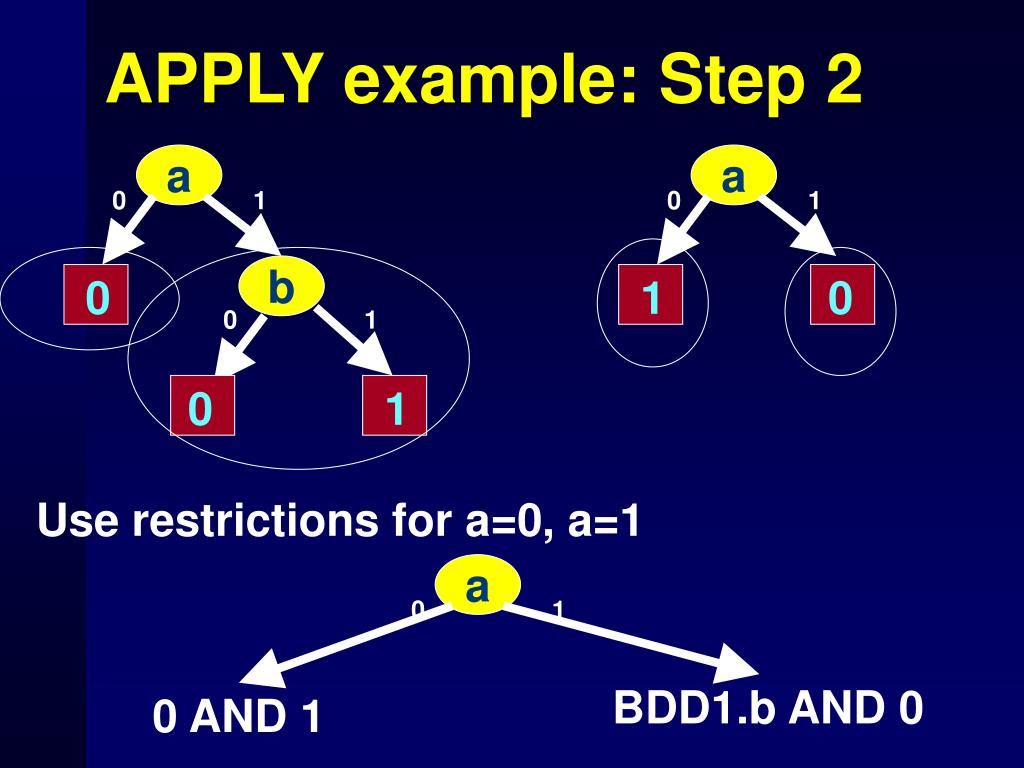 APPLY example: Step 2

a
0
1
0
b
0
1
0
1

a
0
1
1
0

Use restrictions for a=0, a=1

a
0
1
0 AND 1
BDD1.b AND 0